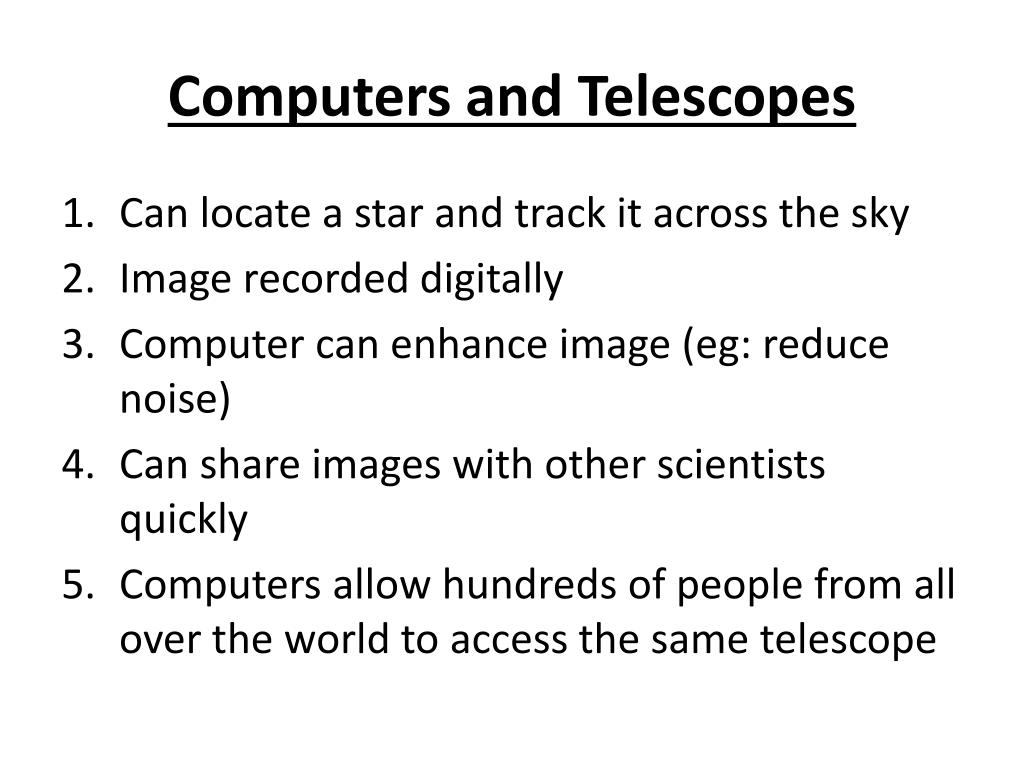 Computers and Telescopes

1. Can locate a star and track it across the sky
2. Image recorded digitally
3. Computer can enhance image (eg: reduce noise)
4. Can share images with other scientists quickly
5. Computers allow hundreds of people from all over the world to access the same telescope